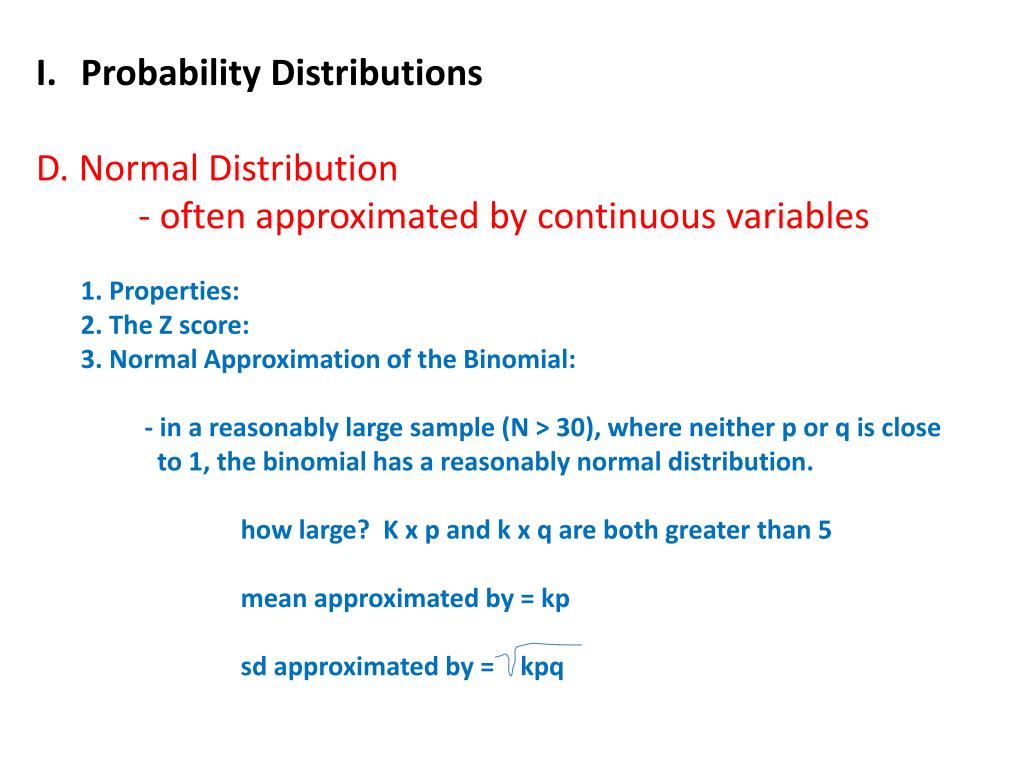 I. Probability Distributions

D. Normal Distribution
- often approximated by continuous variables

1. Properties:
2. The Z score:
3. Normal Approximation of the Binomial:

- in a reasonably large sample (N > 30), where neither p or q is close to 1, the binomial has a reasonably normal distribution.

how large? K x p and k x q are both greater than 5

mean approximated by = kp

sd approximated by = $\sqrt{kpq}$